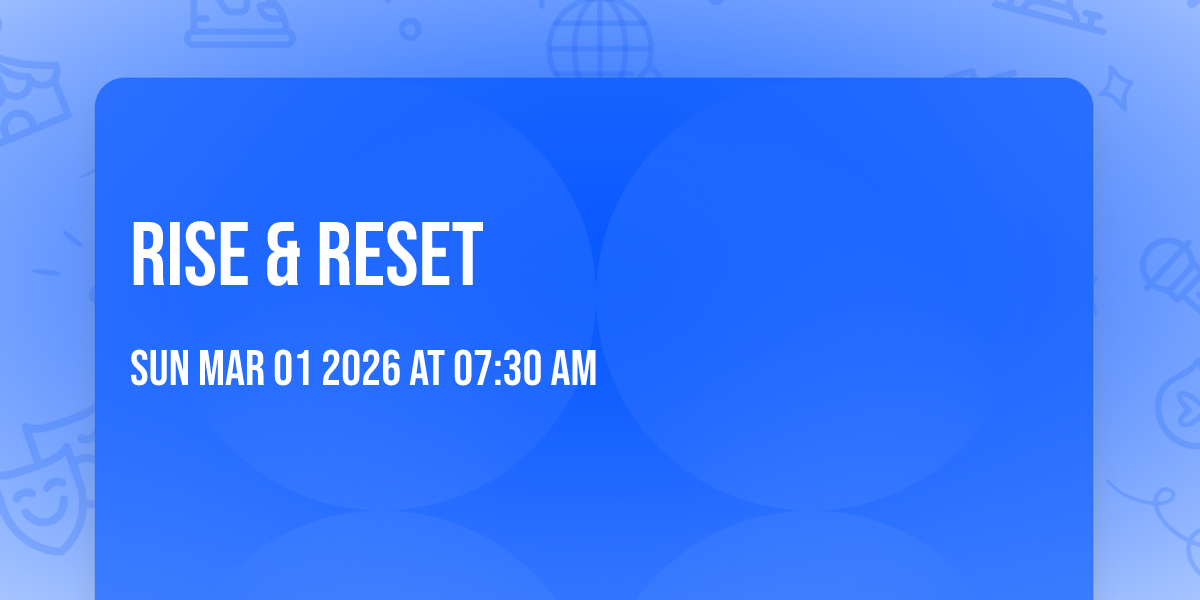 RISE & RESET

SUN MAR 01 2026 AT 07:30 AM